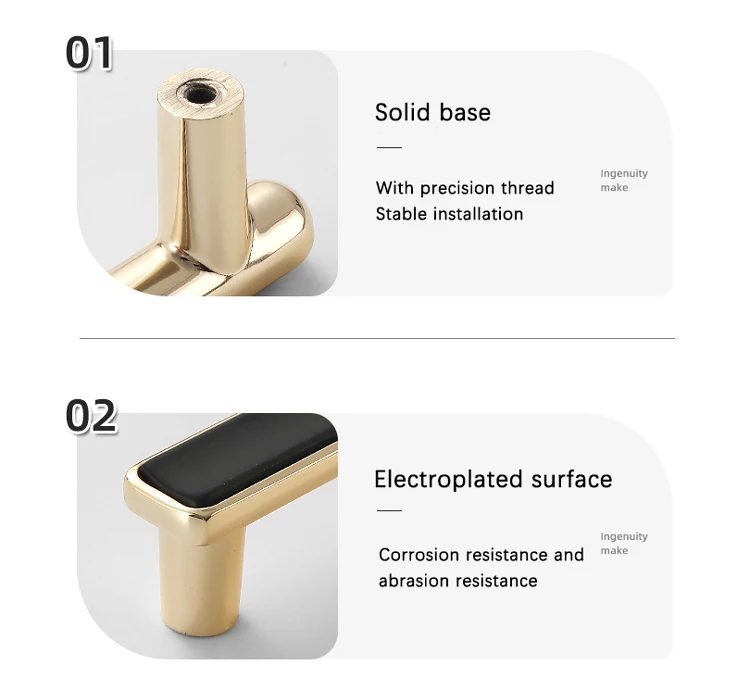 01

Solid base

With precision thread
Stable installation

Ingenuity make

02

Electroplated surface

Corrosion resistance and abrasion resistance

Ingenuity make